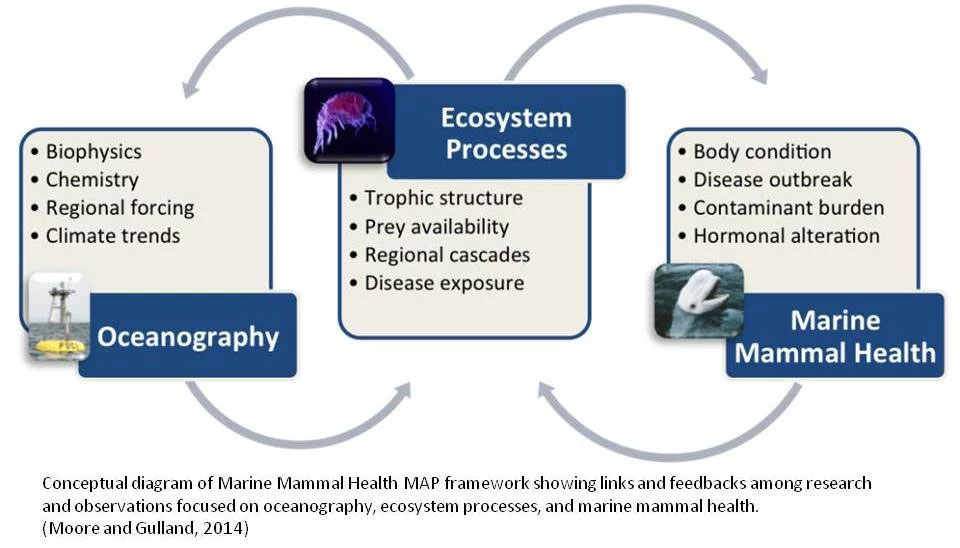 • Biophysics
• Chemistry
• Regional forcing
• Climate trends

Oceanography

Ecosystem Processes

• Trophic structure
• Prey availability
• Regional cascades
• Disease exposure

• Body condition
• Disease outbreak
• Contaminant burden
• Hormonal alteration

Marine Mammal Health

Conceptual diagram of Marine Mammal Health MAP framework showing links and feedbacks among research and observations focused on oceanography, ecosystem processes, and marine mammal health.
(Moore and Gulland, 2014)